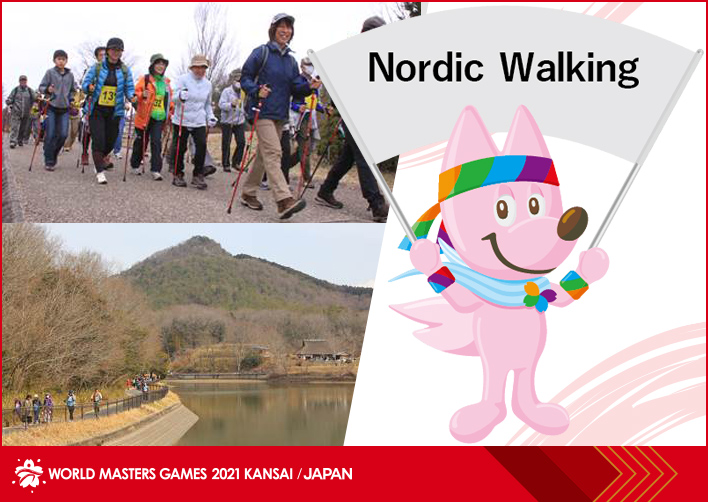 Nordic Walking

13

WORLD MASTERS GAMES 2021 KANSAI / JAPAN